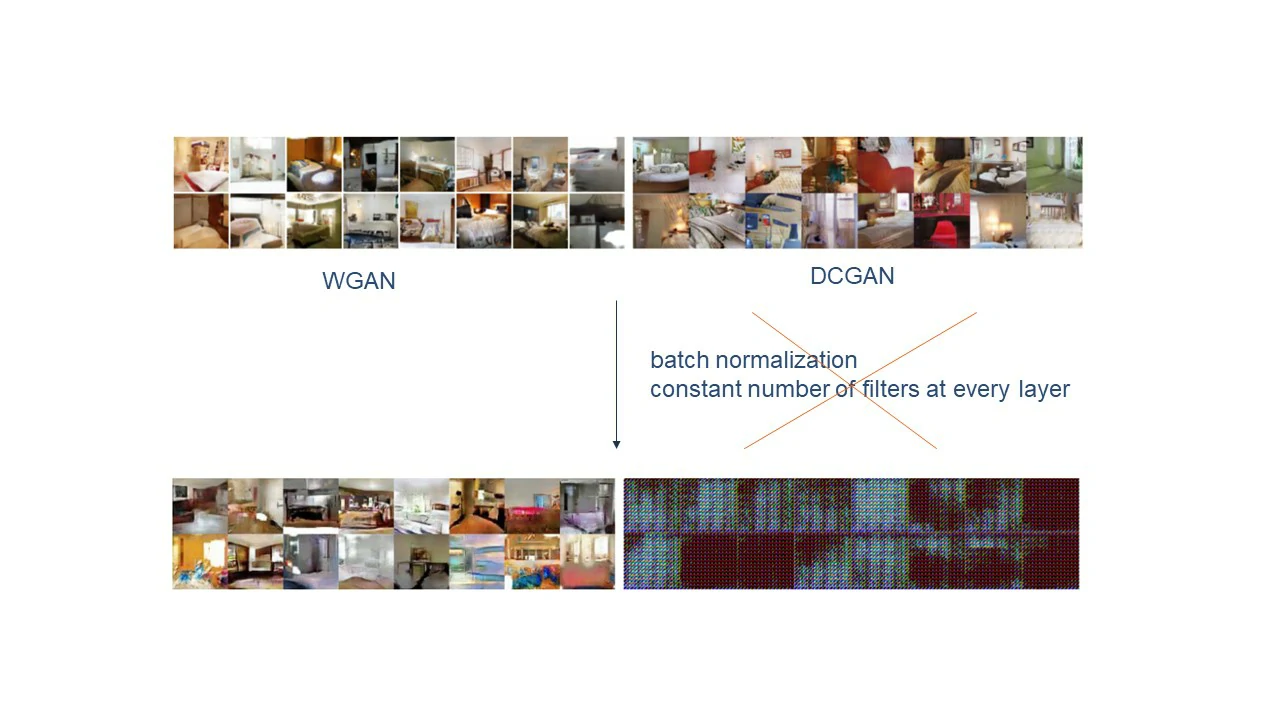 WGAN

DCGAN

batch normalization
constant number of filters at every layer